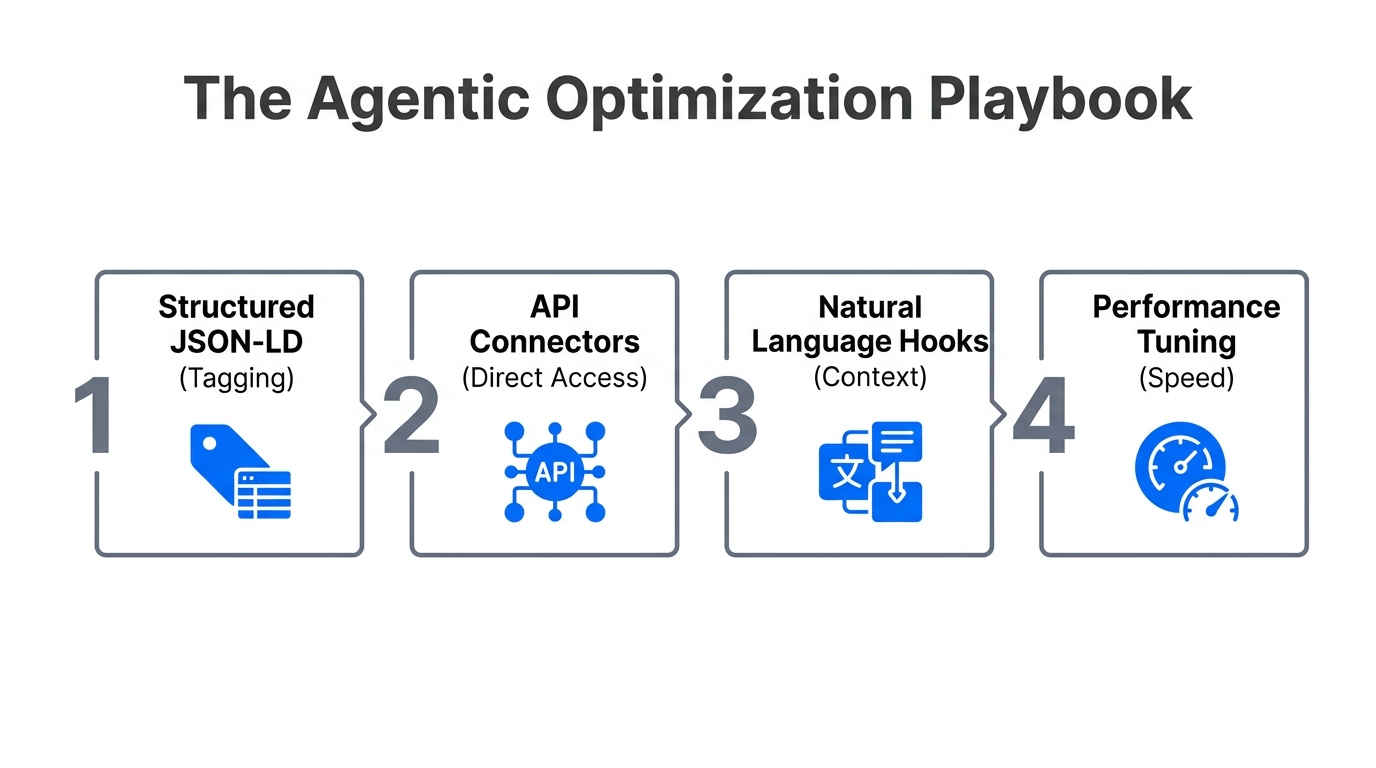 The Agentic Optimization Playbook

1
Structured JSON-LD
(Tagging)

2
API Connectors
(Direct Access)
API

3
Natural Language Hooks
(Context)
文

4
Performance Tuning
(Speed)